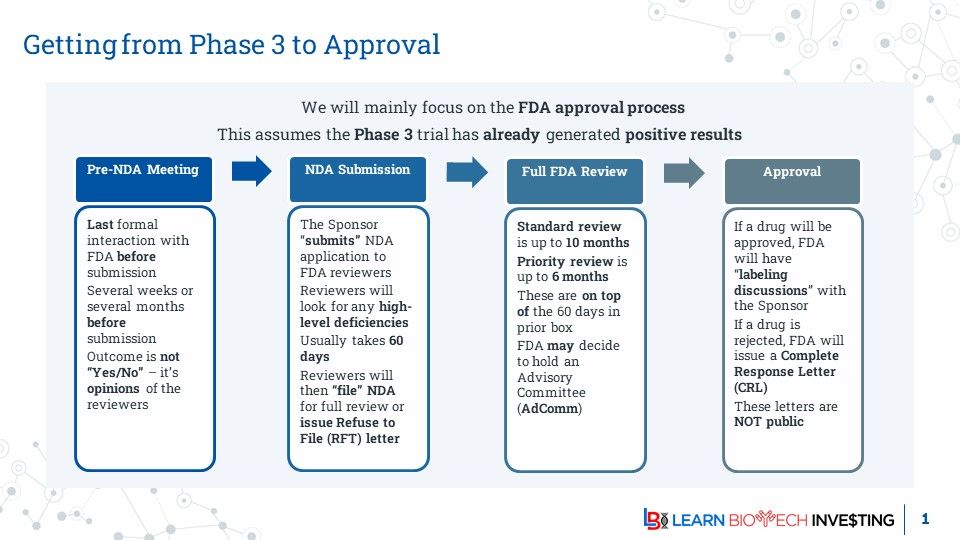 Getting from Phase 3 to Approval

We will mainly focus on the FDA approval process

This assumes the Phase 3 trial has already generated positive results

Pre-NDA Meeting

Last formal interaction with FDA before submission

Several weeks or several months before submission

Outcome is not "Yes/No" – it's opinions of the reviewers

NDA Submission

The Sponsor "submits" NDA application to FDA reviewers

Reviewers will look for any high-level deficiencies

Usually takes 60 days

Reviewers will then "file" NDA for full review or issue Refuse to File (RFT) letter

Full FDA Review

Standard review is up to 10 months

Priority review is up to 6 months

These are on top of the 60 days in prior box

FDA may decide to hold an Advisory Committee (AdComm)

Approval

If a drug will be approved, FDA will have "labeling discussions" with the Sponsor

If a drug is rejected, FDA will issue a Complete Response Letter (CRL)

These letters are NOT public

LEARN BIOTECH INVE$TING

1